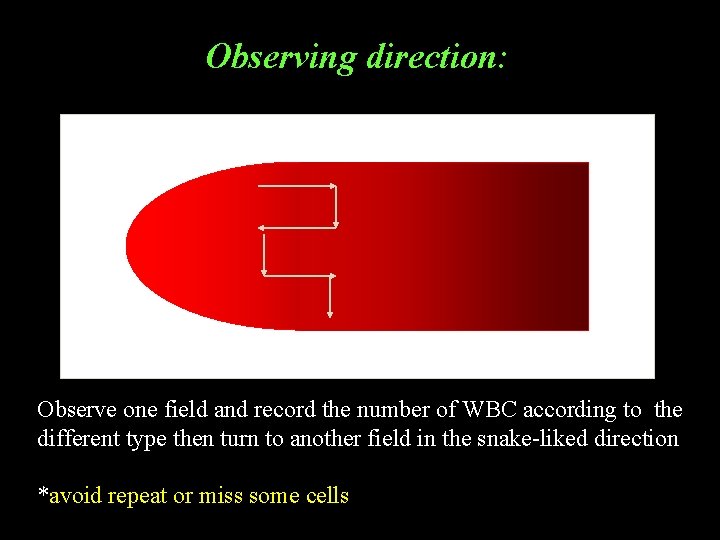 Observing direction:

Observe one field and record the number of WBC according to the different type then turn to another field in the snake-liked direction

*avoid repeat or miss some cells